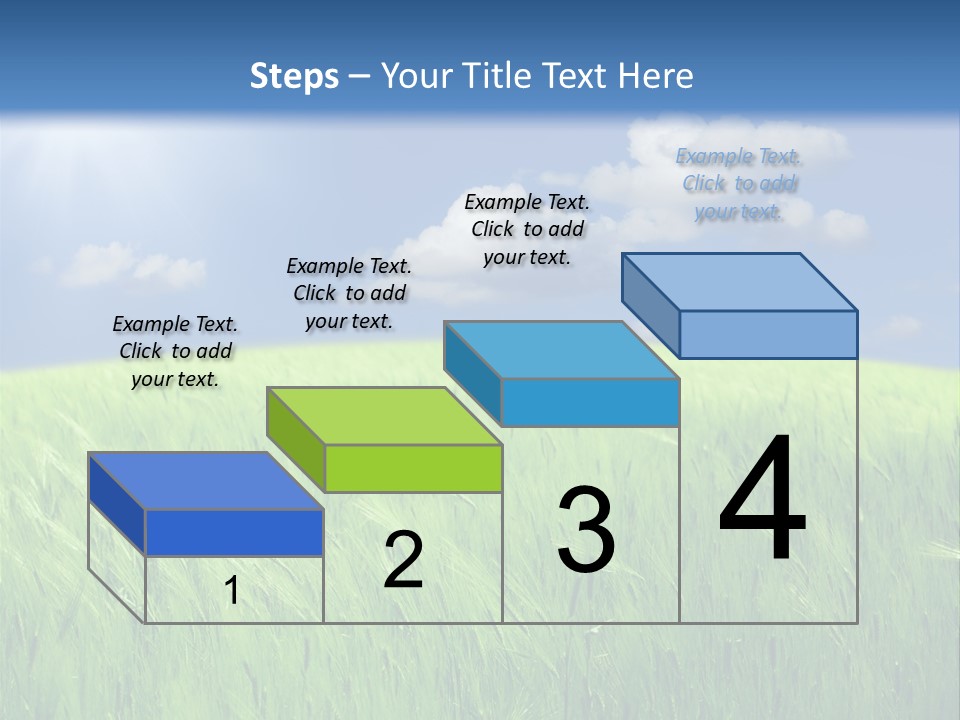 Steps – Your Title Text Here

Example Text. Click to add your text.

Example Text. Click to add your text.

Example Text. Click to add your text.

Example Text. Click to add your text.

1

2

3

4